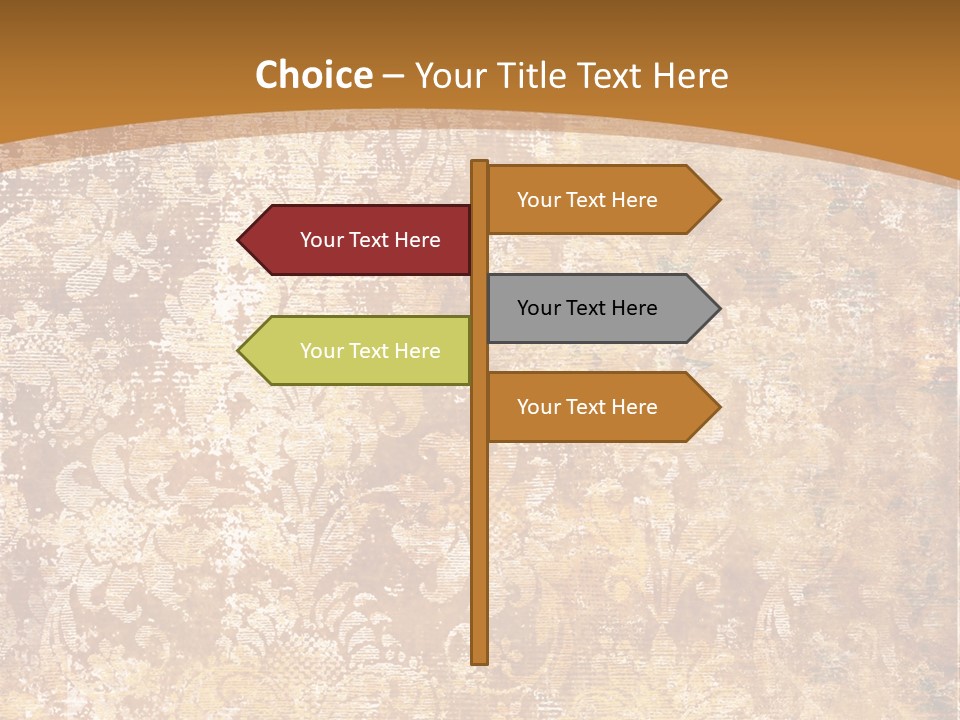 Choice – Your Title Text Here

Your Text Here

Your Text Here

Your Text Here

Your Text Here

Your Text Here